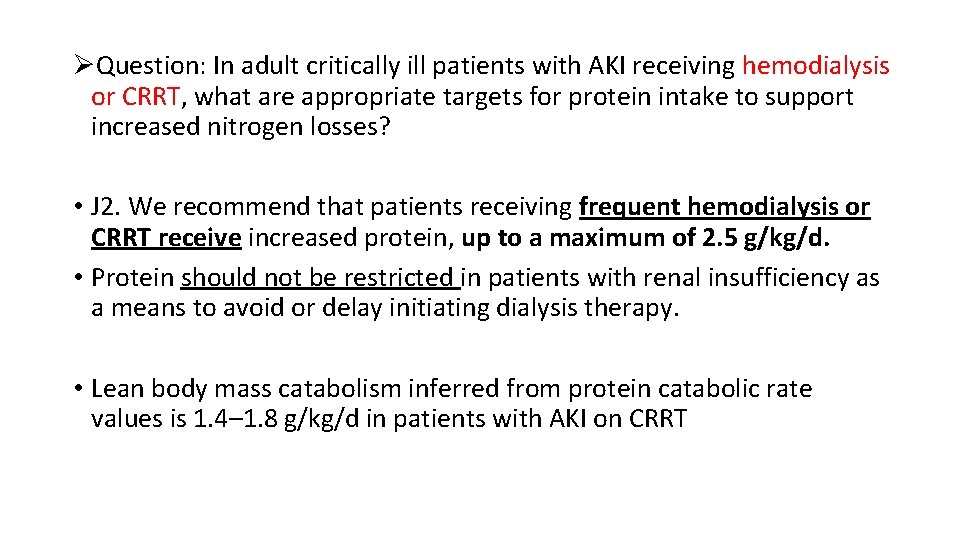 ➢Question: In adult critically ill patients with AKI receiving hemodialysis or CRRT, what are appropriate targets for protein intake to support increased nitrogen losses?

• J2. We recommend that patients receiving frequent hemodialysis or CRRT receive increased protein, up to a maximum of 2.5 g/kg/d.
• Protein should not be restricted in patients with renal insufficiency as a means to avoid or delay initiating dialysis therapy.

• Lean body mass catabolism inferred from protein catabolic rate values is 1.4–1.8 g/kg/d in patients with AKI on CRRT